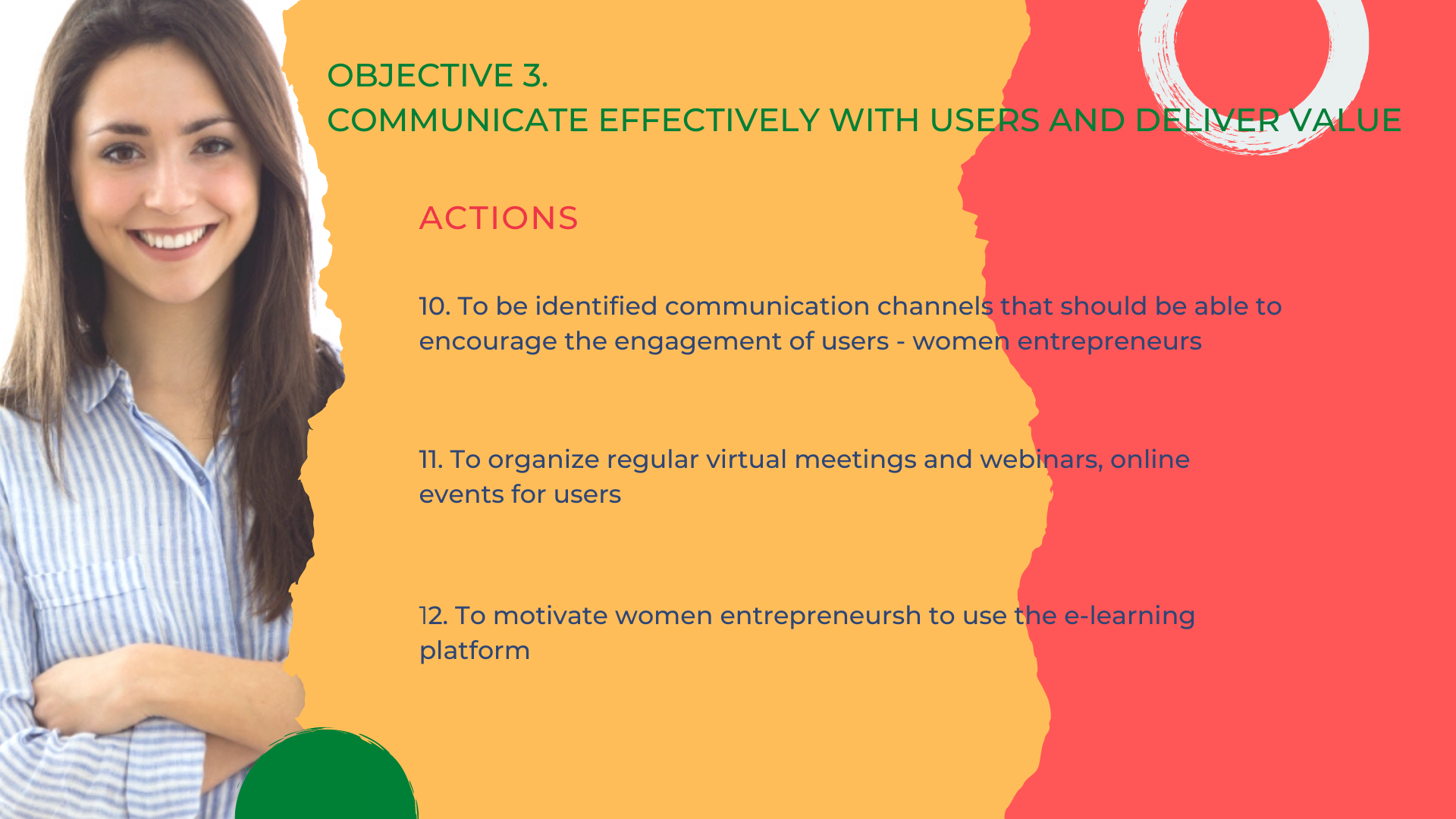 OBJECTIVE 3.
COMMUNICATE EFFECTIVELY WITH USERS AND DELIVER VALUE

ACTIONS

10. To be identified communication channels that should be able to encourage the engagement of users - women entrepreneurs

11. To organize regular virtual meetings and webinars, online events for users

12. To motivate women entrepreneursh to use the e-learning platform